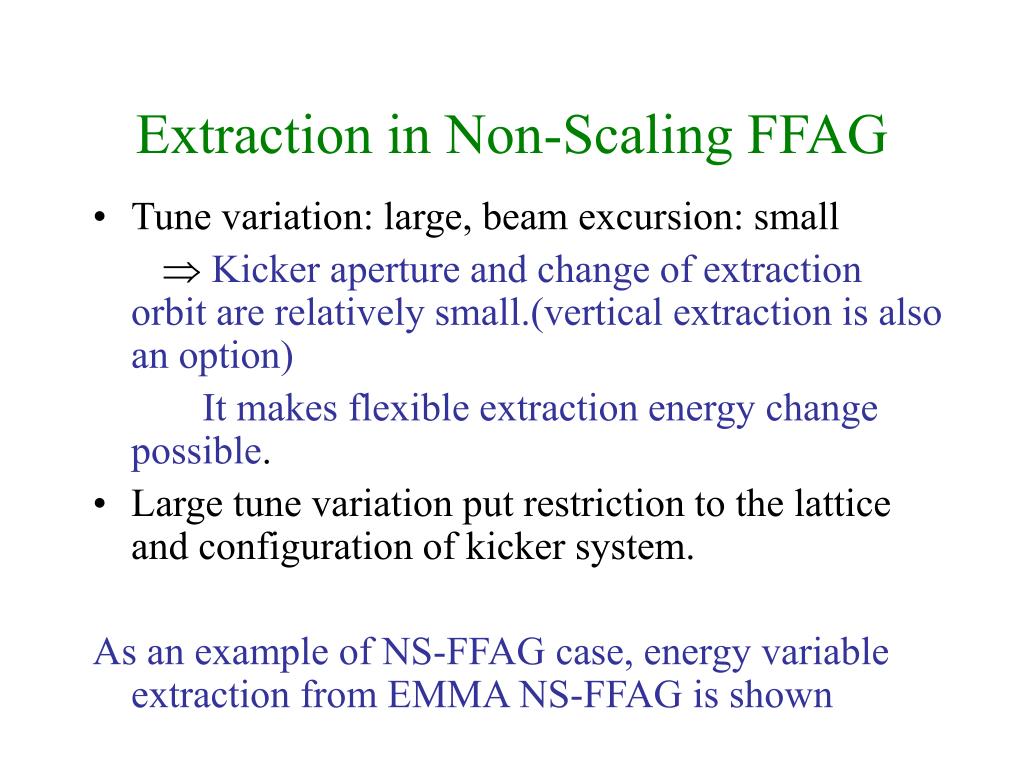 Extraction in Non-Scaling FFAG

• Tune variation: large, beam excursion: small

$\Rightarrow$ Kicker aperture and change of extraction orbit are relatively small.(vertical extraction is also an option)

It makes flexible extraction energy change possible.

• Large tune variation put restriction to the lattice and configuration of kicker system.

As an example of NS-FFAG case, energy variable extraction from EMMA NS-FFAG is shown